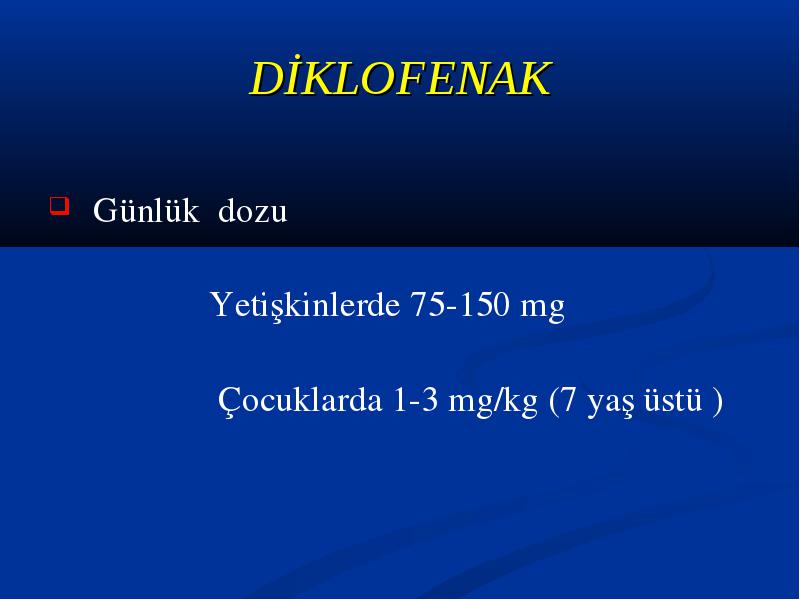 DİKLOFENAK

Günlük dozu

Yetişkinlerde 75-150 mg

Çocuklarda 1-3 mg/kg (7 yaş üstü )